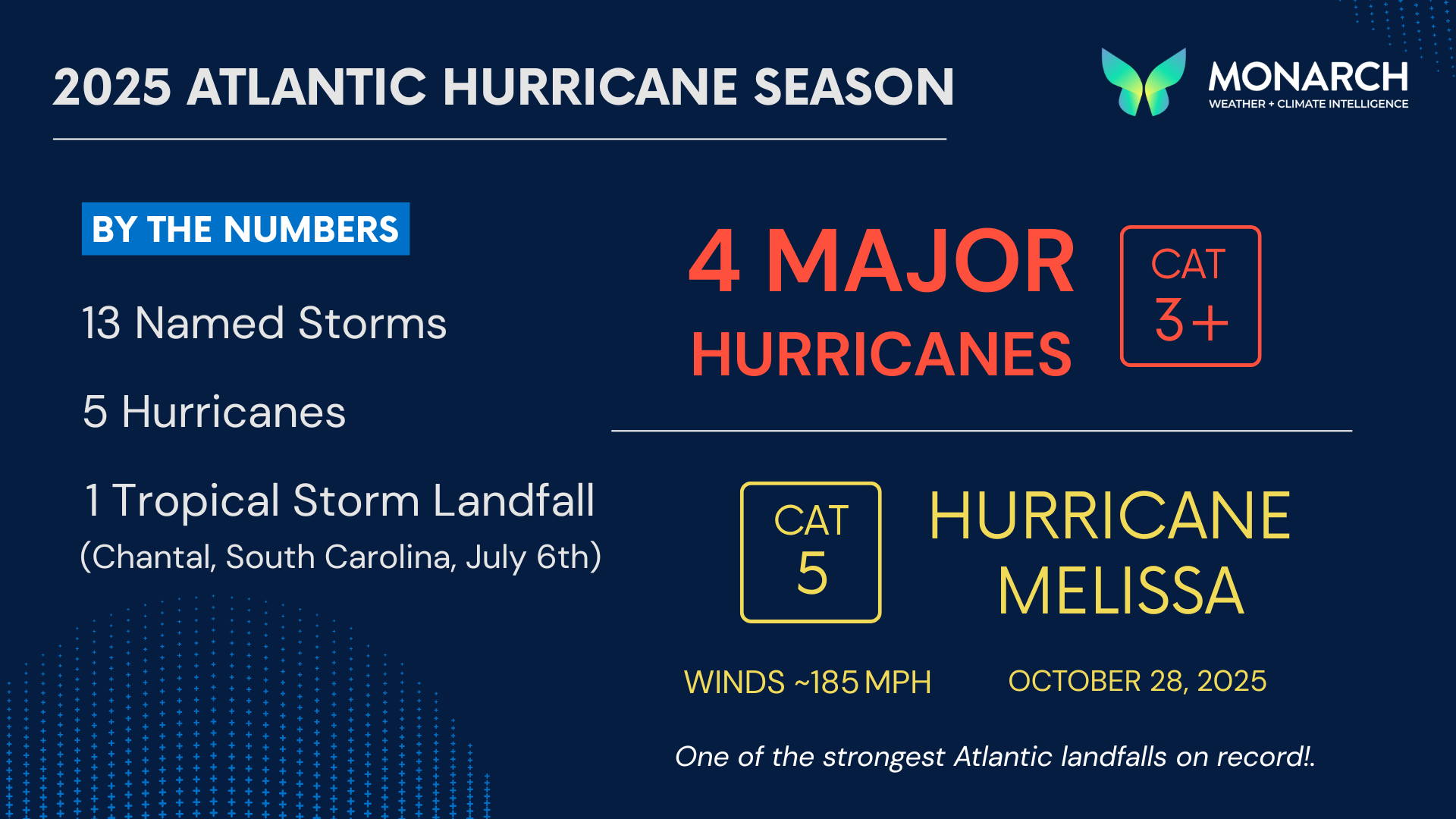 2025 ATLANTIC HURRICANE SEASON

MONARCH
WEATHER + CLIMATE INTELLIGENCE

BY THE NUMBERS

13 Named Storms

5 Hurricanes

1 Tropical Storm Landfall
(Chantal, South Carolina, July 6th)

4 MAJOR HURRICANES

CAT 3+

CAT 5

HURRICANE MELISSA

WINDS ~185 MPH

OCTOBER 28, 2025

One of the strongest Atlantic landfalls on record!.